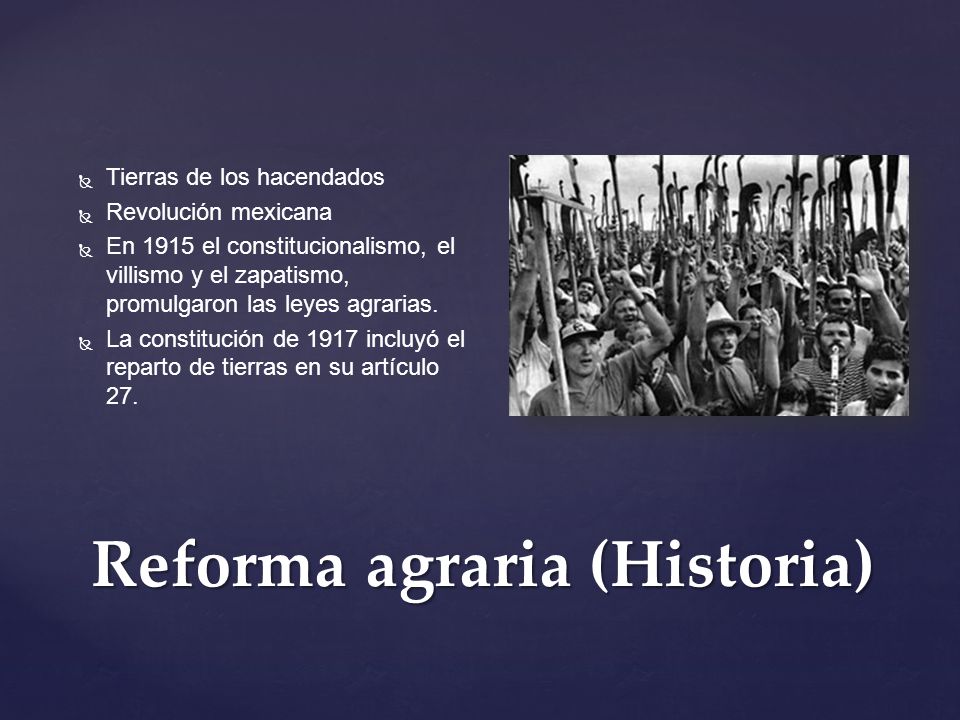 Tierras de los hacendados
Revolución mexicana
En 1915 el constitucionalismo, el villismo y el zapatismo, promulgaron las leyes agrarias.
La constitución de 1917 incluyó el reparto de tierras en su artículo 27.

Reforma agraria (Historia)